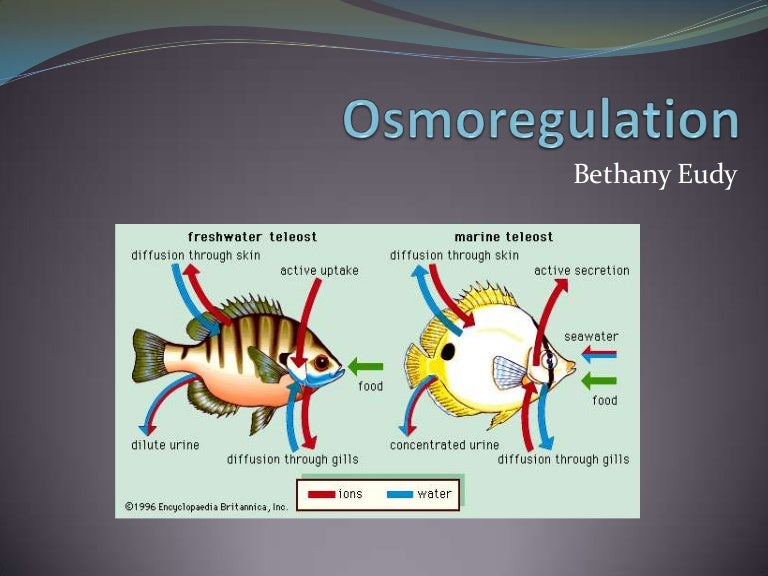 Osmoregulation

Bethany Eudy

freshwater teleost

diffusion through skin

active uptake

food

dilute urine

diffusion through gills

marine teleost

diffusion through skin

active secretion

seawater

food

concentrated urine

diffusion through gills

ions water

©1996 Encyclopaedia Britannica, Inc.